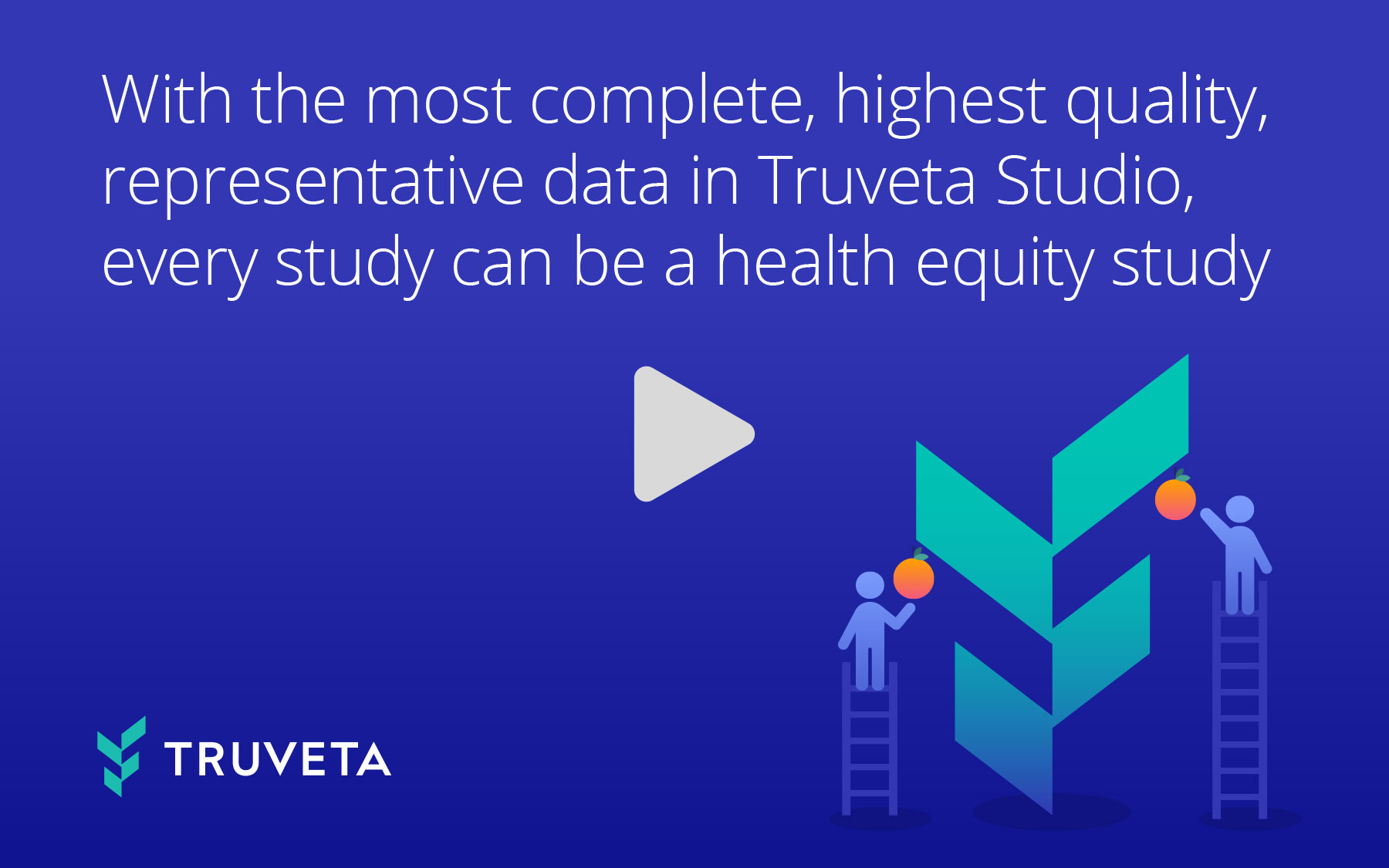 With the most complete, highest quality, representative data in Truveta Studio, every study can be a health equity study

TRUVETA